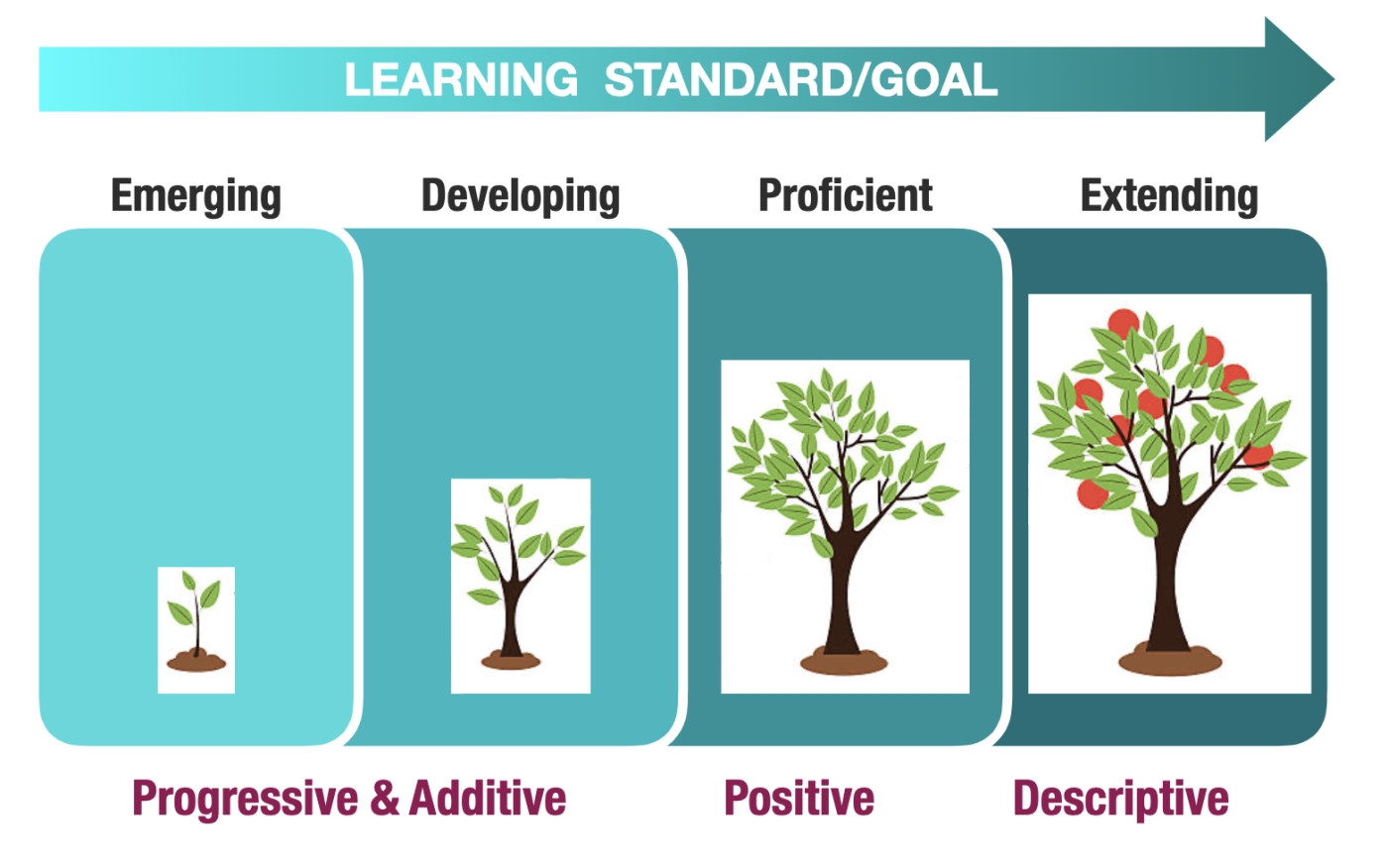 LEARNING STANDARD/GOAL

Emerging

Developing

Proficient

Extending

Progressive & Additive

Positive

Descriptive